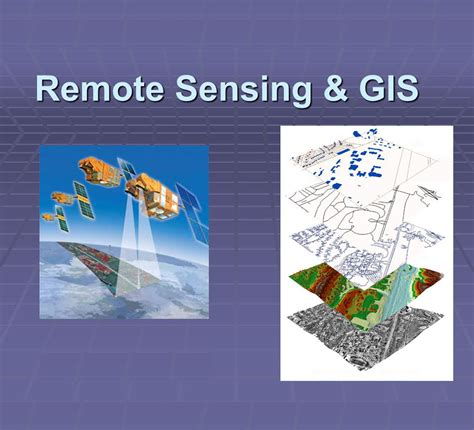 Remote Sensing & GIS